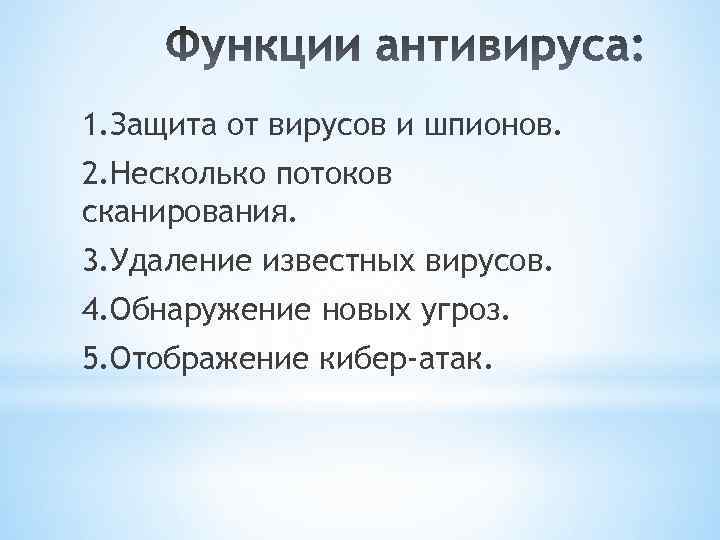 Функции антивируса:

1.Защита от вирусов и шпионов.

2.Несколько потоков сканирования.

3.Удаление известных вирусов.

4.Обнаружение новых угроз.

5.Отображение кибер-атак.